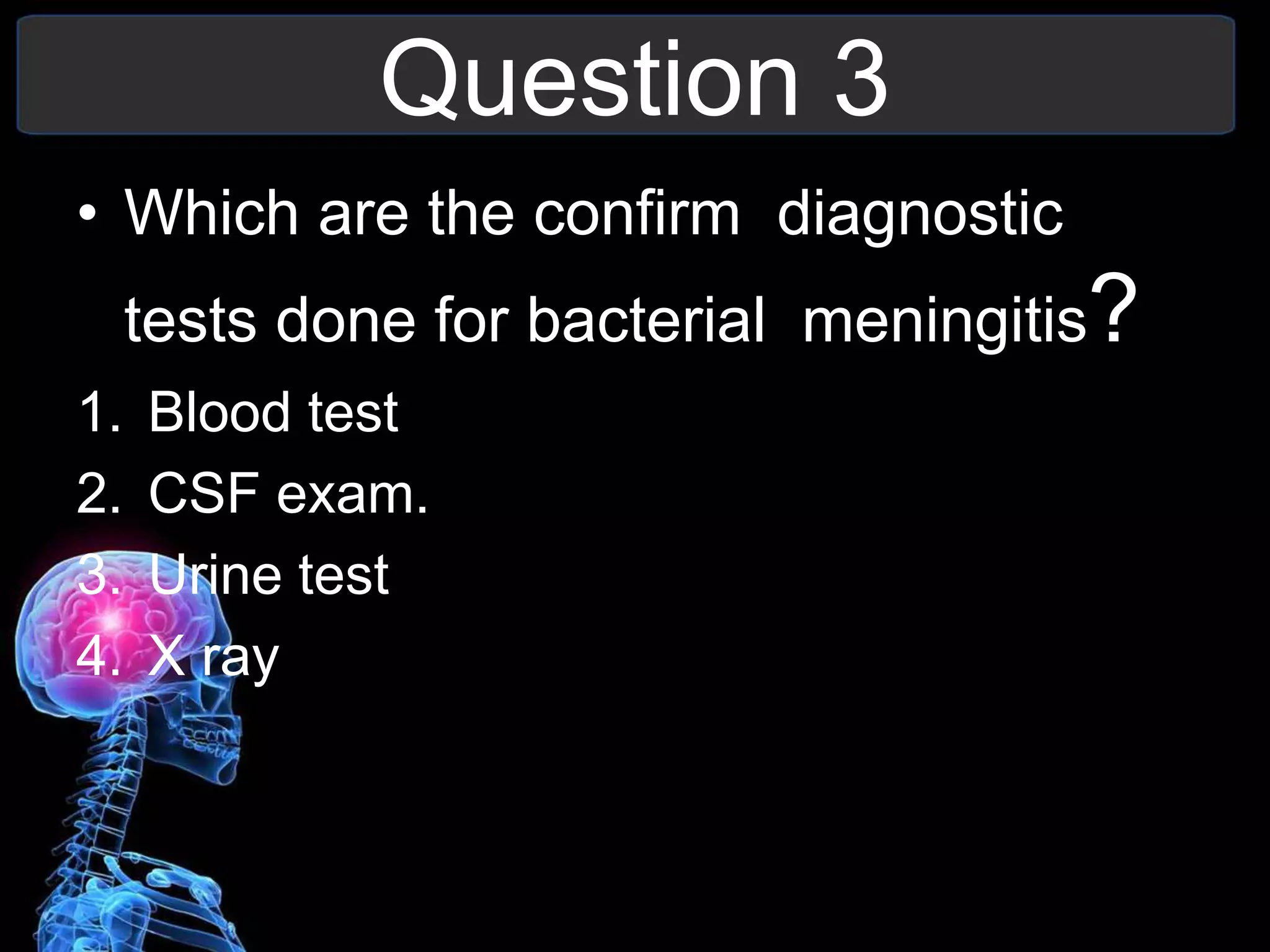 Question 3

• Which are the confirm diagnostic tests done for bacterial meningitis?

1. Blood test
2. CSF exam.
3. Urine test
4. X ray